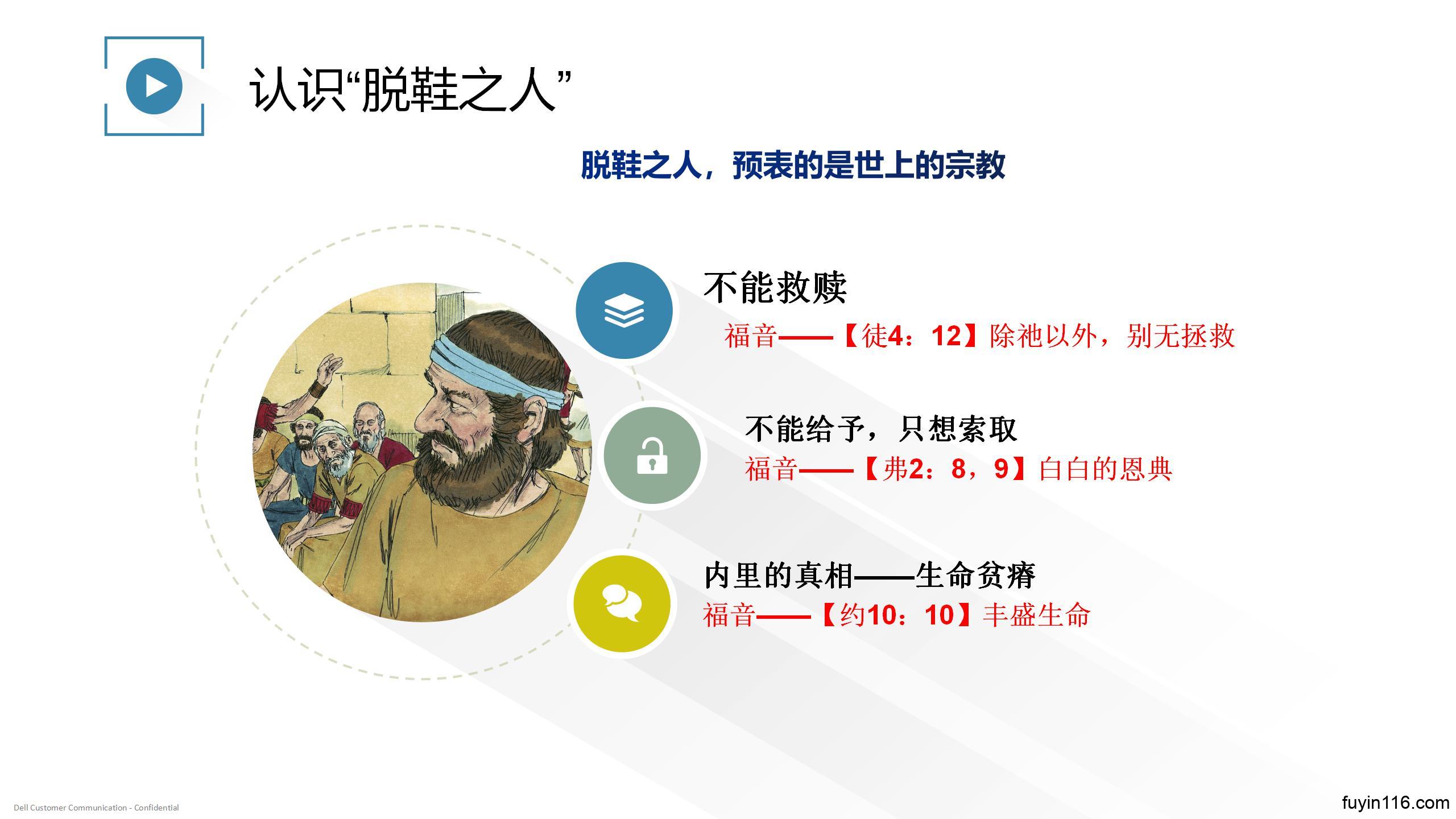 认识“脱鞋之人”

脱鞋之人，预表的是世上的宗教

不能救赎

福音——【徒4：12】除祂以外，别无拯救

不能给予，只想索取

福音——【弗2：8，9】白白的恩典

内里的真相——生命贫瘠

福音——【约10：10】丰盛生命

Dell Customer Communication - Confidential

fuyin116.com